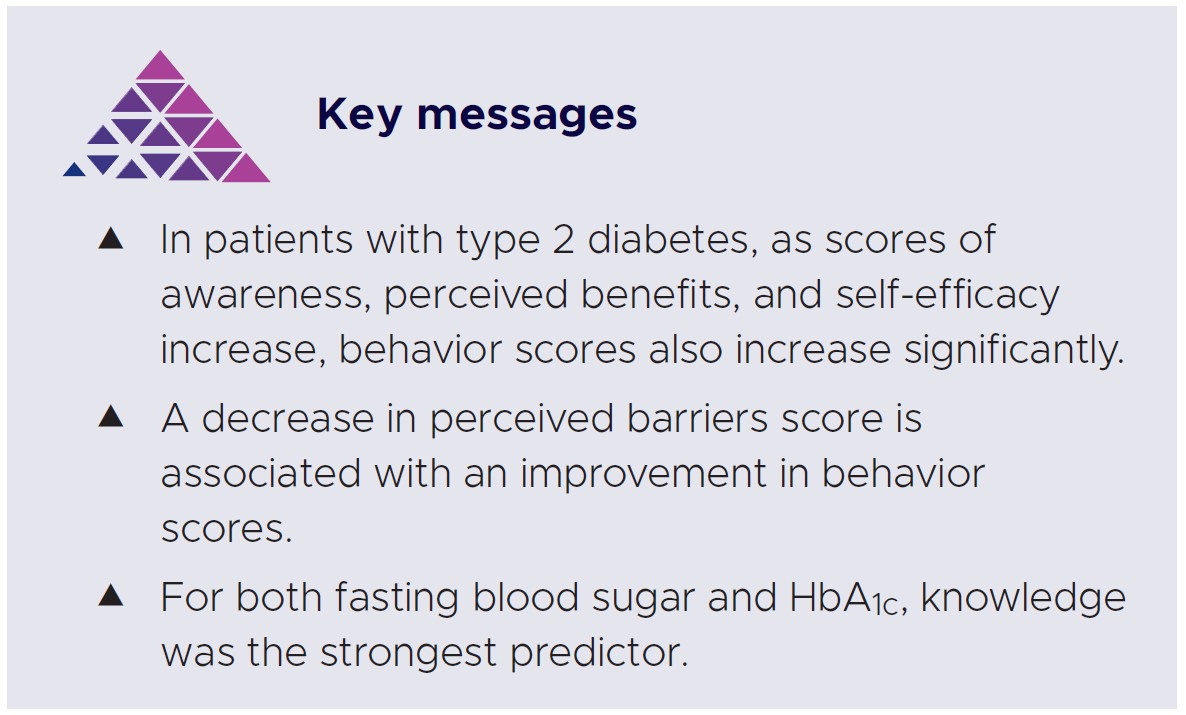 Key messages

▲ In patients with type 2 diabetes, as scores of awareness, perceived benefits, and self-efficacy increase, behavior scores also increase significantly.

▲ A decrease in perceived barriers score is associated with an improvement in behavior scores.

▲ For both fasting blood sugar and $HbA_{1C}$, knowledge was the strongest predictor.